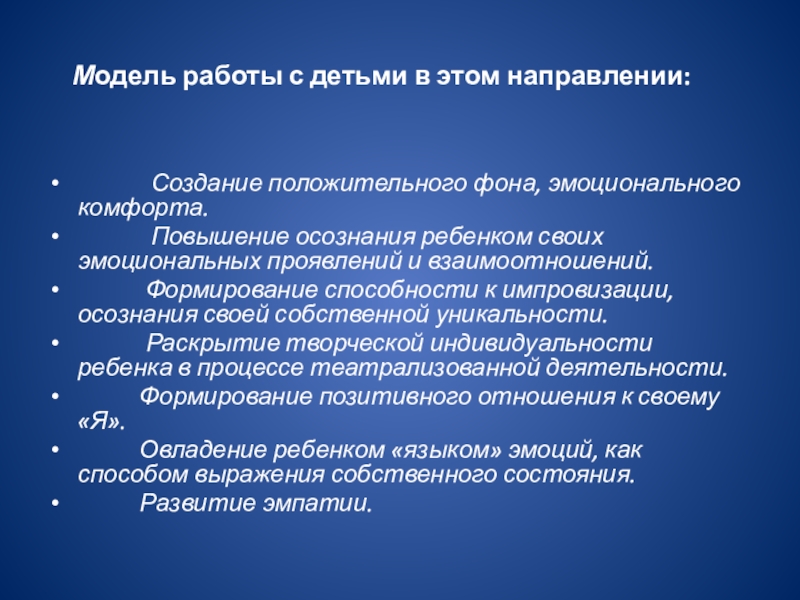 Модель работы с детьми в этом направлении:

• Создание положительного фона, эмоционального комфорта.
• Повышение осознания ребенком своих эмоциональных проявлений и взаимоотношений.
• Формирование способности к импровизации, осознания своей собственной уникальности.
• Раскрытие творческой индивидуальности ребенка в процессе театрализованной деятельности.
• Формирование позитивного отношения к своему «Я».
• Овладение ребенком «языком» эмоций, как способом выражения собственного состояния.
• Развитие эмпатии.